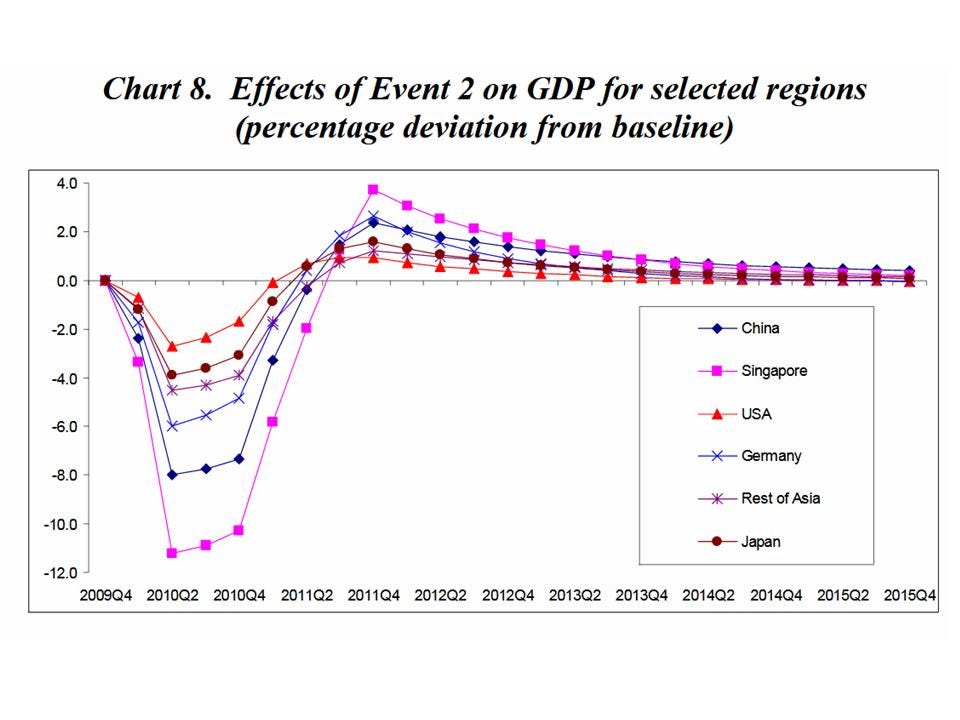 Chart 8. Effects of Event 2 on GDP for selected regions
(percentage deviation from baseline)

4.0
2.0
0.0
-2.0
-4.0
-6.0
-8.0
-10.0
-12.0

2009Q4 2010Q2 2010Q4 2011Q2 2011Q4 2012Q2 2012Q4 2013Q2 2013Q4 2014Q2 2014Q4 2015Q2 2015Q4

China
Singapore
USA
Germany
Rest of Asia
Japan